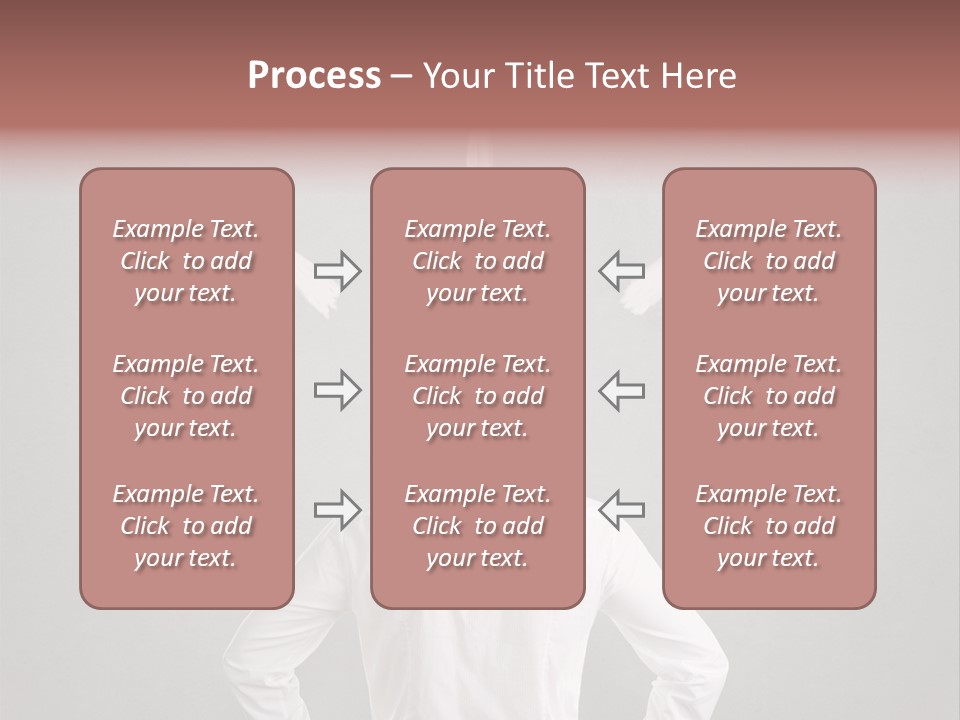 Process – Your Title Text Here

Example Text. Click to add your text.

Example Text. Click to add your text.

Example Text. Click to add your text.

Example Text. Click to add your text.

Example Text. Click to add your text.

Example Text. Click to add your text.

Example Text. Click to add your text.

Example Text. Click to add your text.

Example Text. Click to add your text.